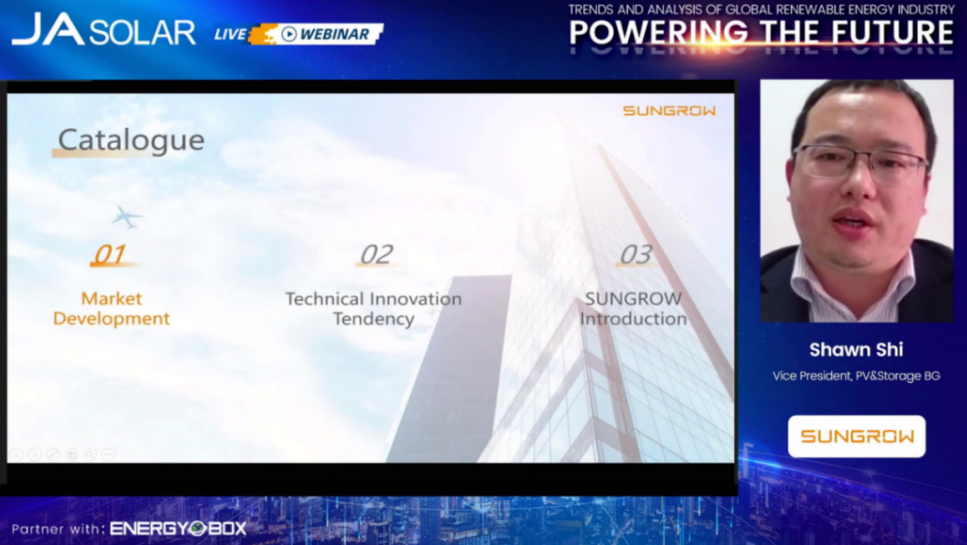 JA SOLAR LIVE WEBINAR

TRENDS AND ANALYSIS OF GLOBAL RENEWABLE ENERGY INDUSTRY
POWERING THE FUTURE

SUNGROW

Catalogue

01
Market Development

02
Technical Innovation Tendency

03
SUNGROW Introduction

Shawn Shi
Vice President, PV&Storage BG

SUNGROW

Partner with: ENERGYBOX